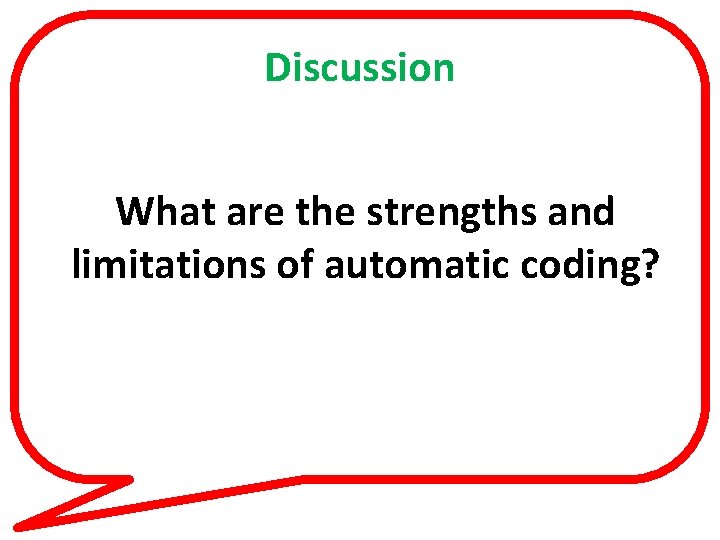 Discussion

What are the strengths and limitations of automatic coding?